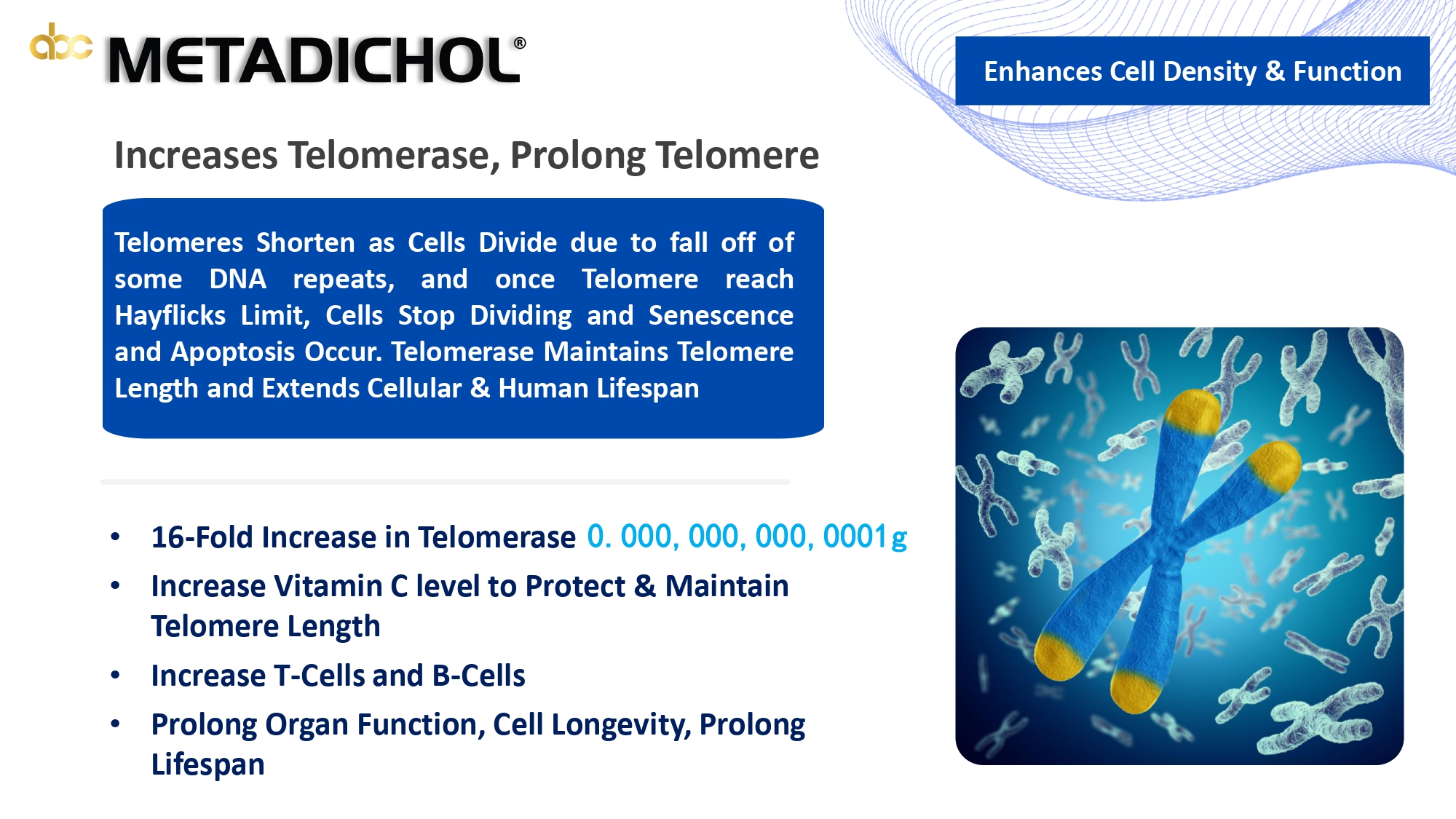 abc METADICHOL®

Enhances Cell Density & Function

Increases Telomerase, Prolong Telomere

Telomeres Shorten as Cells Divide due to fall off of some DNA repeats, and once Telomere reach Hayflicks Limit, Cells Stop Dividing and Senescence and Apoptosis Occur. Telomerase Maintains Telomere Length and Extends Cellular & Human Lifespan

• 16-Fold Increase in Telomerase 0. 000, 000, 000, 0001g
• Increase Vitamin C level to Protect & Maintain Telomere Length
• Increase T-Cells and B-Cells
• Prolong Organ Function, Cell Longevity, Prolong Lifespan